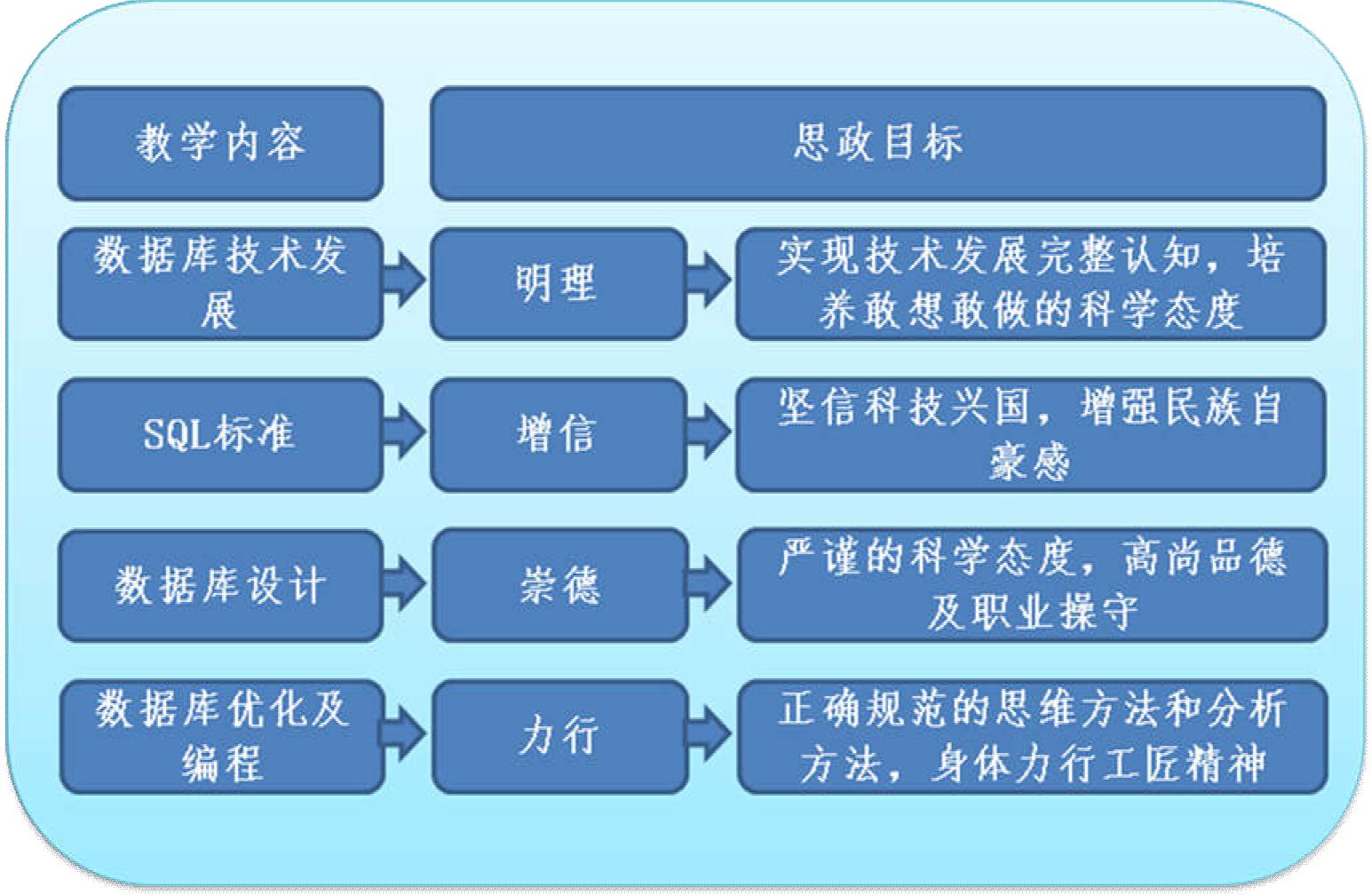 教学内容

思政目标

数据库技术发展

明理

实现技术发展完整认知，培养敢想敢做的科学态度

SQL标准

增信

坚信科技兴国，增强民族自豪感

数据库设计

崇德

严谨的科学态度，高尚品德及职业操守

数据库优化及编程

力行

正确规范的思维方法和分析方法，身体力行工匠精神